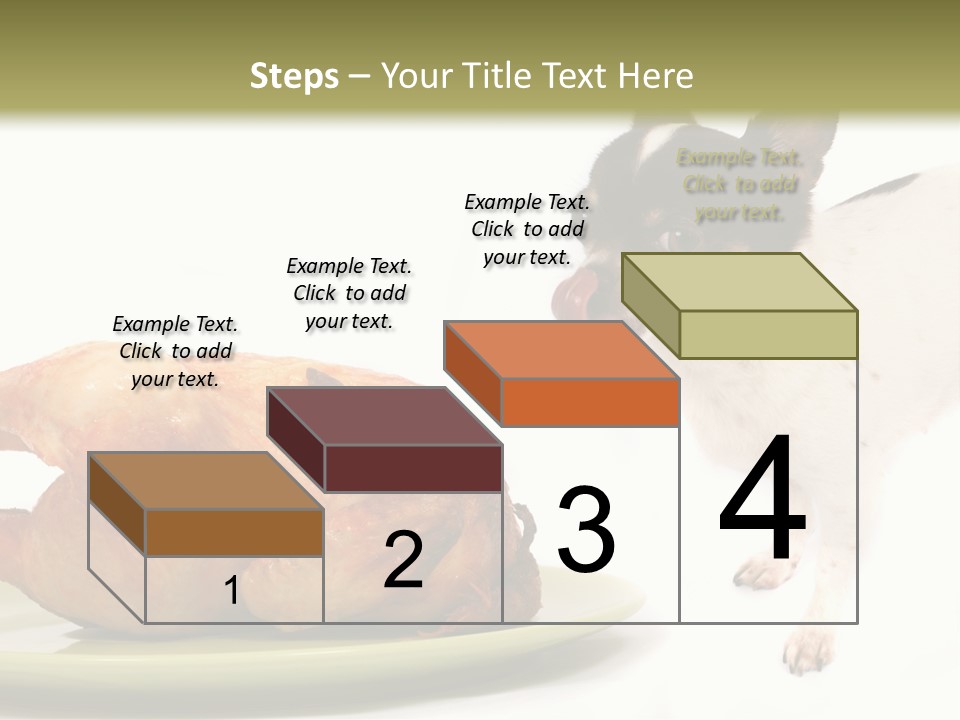 Steps – Your Title Text Here

Example Text. Click to add your text.

Example Text. Click to add your text.

Example Text. Click to add your text.

Example Text. Click to add your text.

1

2

3

4